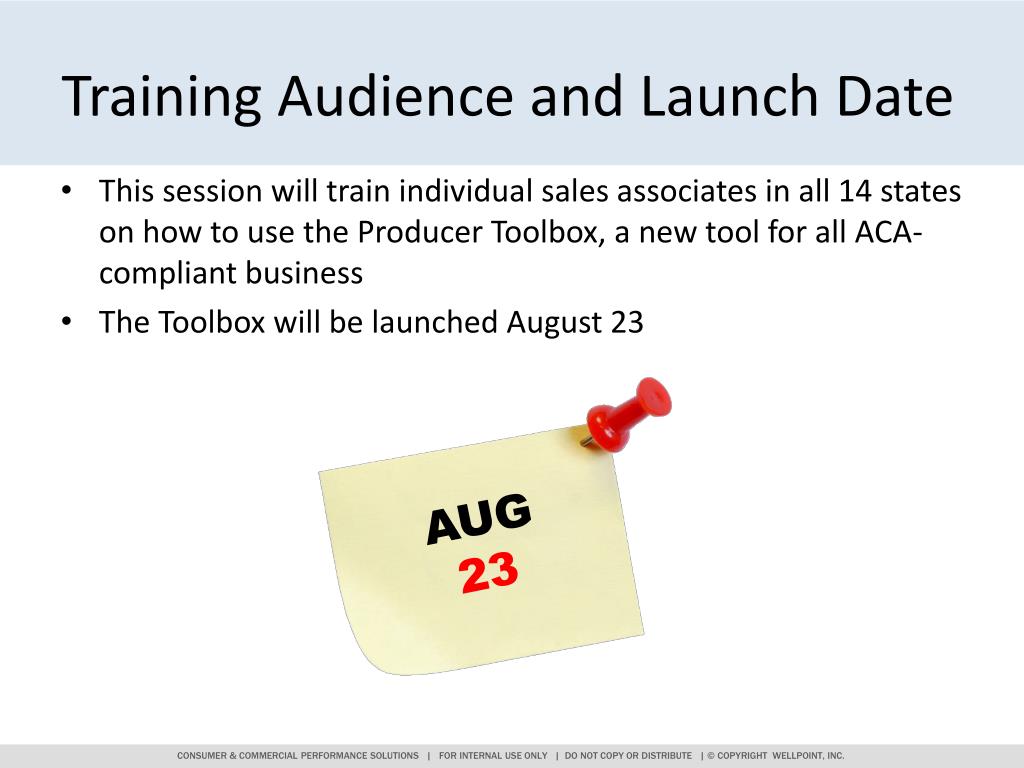 Training Audience and Launch Date

• This session will train individual sales associates in all 14 states on how to use the Producer Toolbox, a new tool for all ACA-compliant business

• The Toolbox will be launched August 23

AUG
23

CONSUMER & COMMERCIAL PERFORMANCE SOLUTIONS | FOR INTERNAL USE ONLY | DO NOT COPY OR DISTRIBUTE | © COPYRIGHT WELLPOINT, INC.